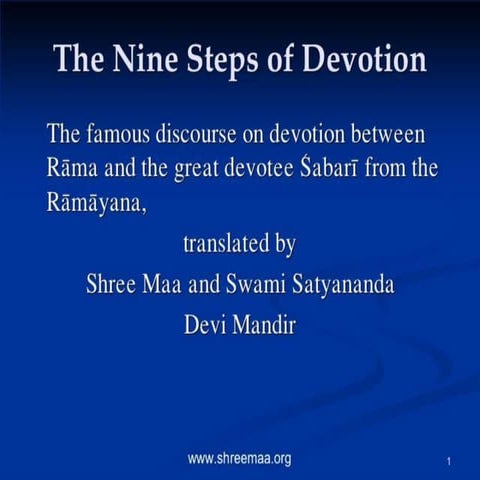 The Nine Steps of Devotion

The famous discourse on devotion between Rāma and the great devotee Śabarī from the Rāmāyana,

translated by
Shree Maa and Swami Satyananda
Devi Mandir

www.shreemaa.org

1